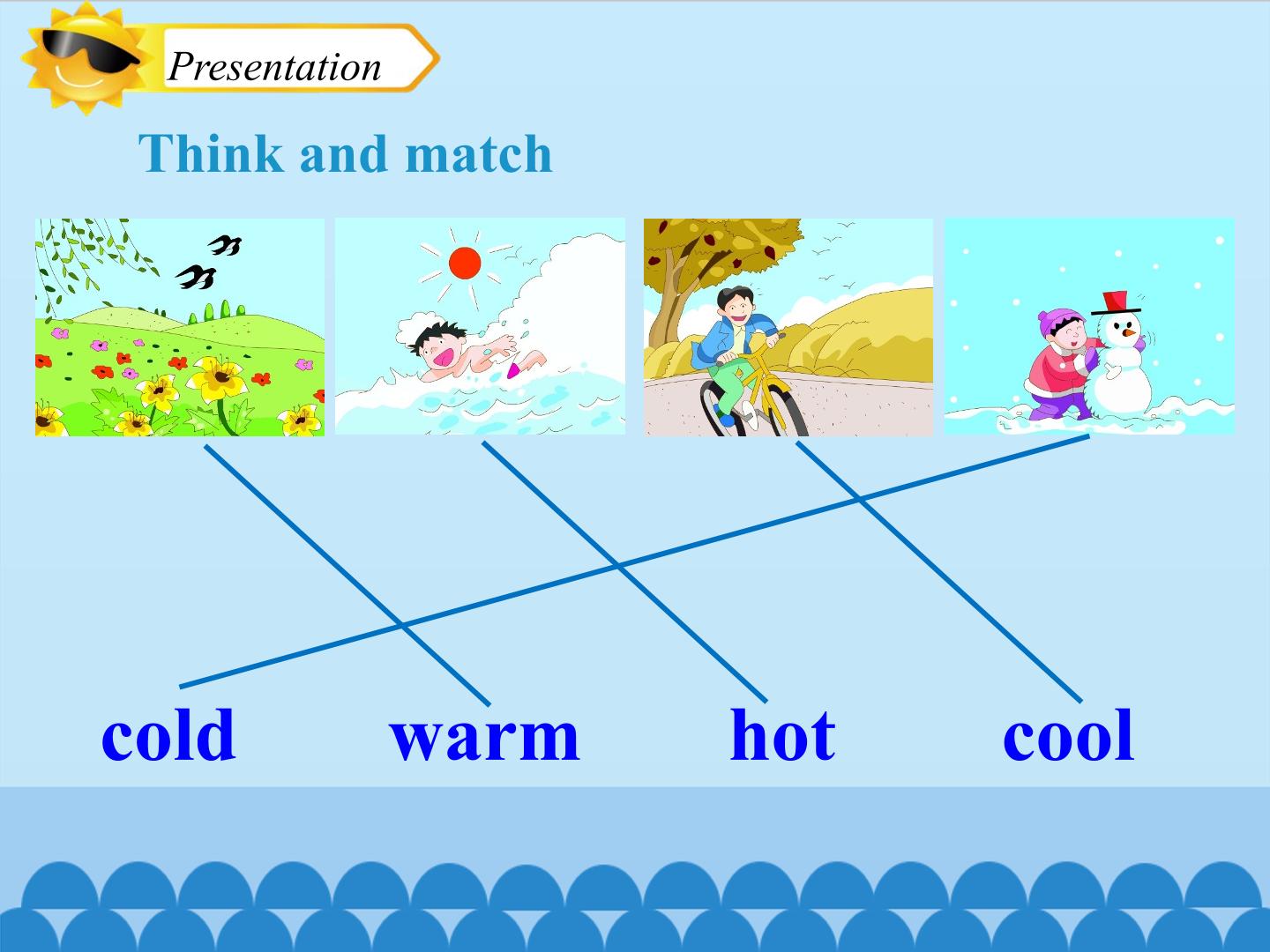 Presentation

Think and match

cold warm hot cool